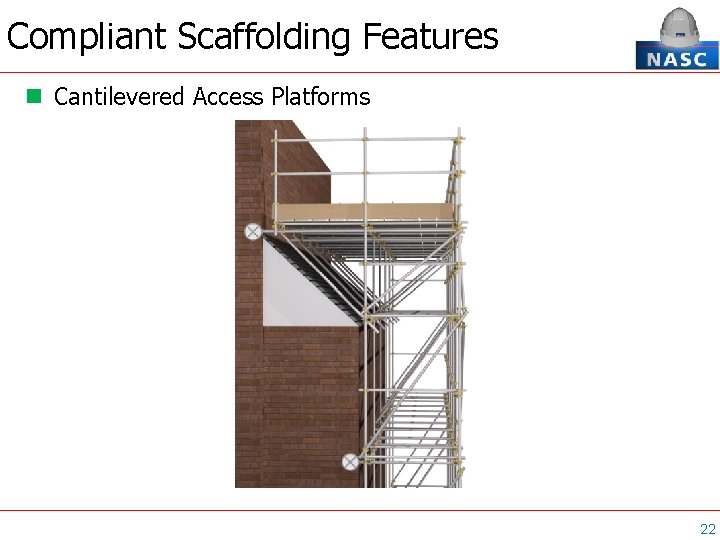 Compliant Scaffolding Features

NASC

Cantilevered Access Platforms

22